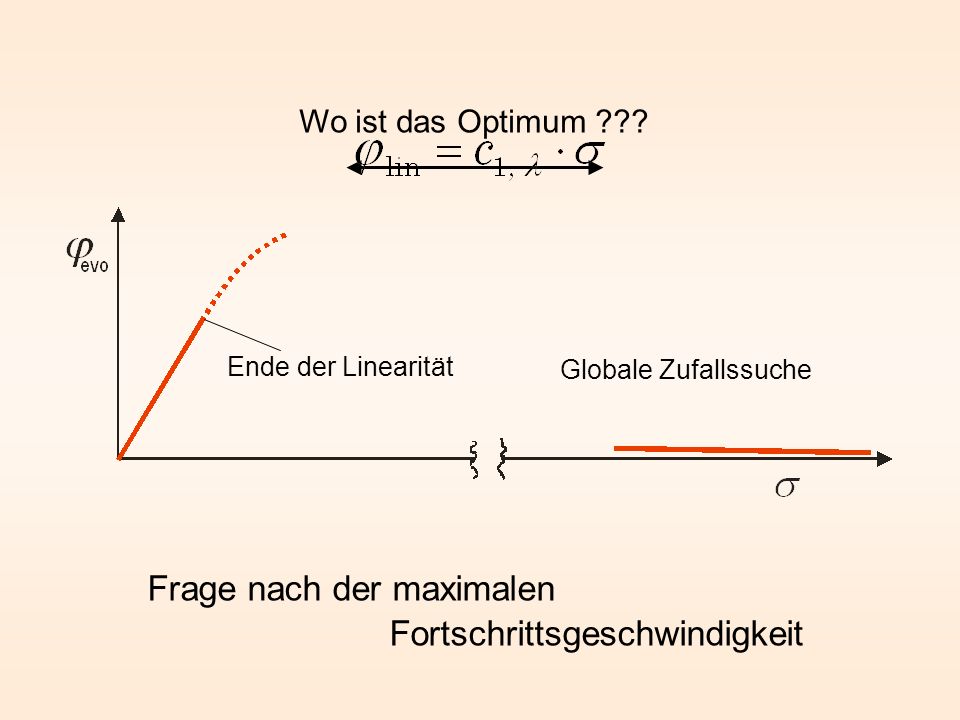 Wo ist das Optimum ???

$\varphi_{\text{lin}} = c_{1,\lambda} \cdot \sigma$

$\varphi_{\text{evo}}$

Ende der Linearität

Globale Zufallssuche

$\sigma$

Frage nach der maximalen Fortschrittsgeschwindigkeit